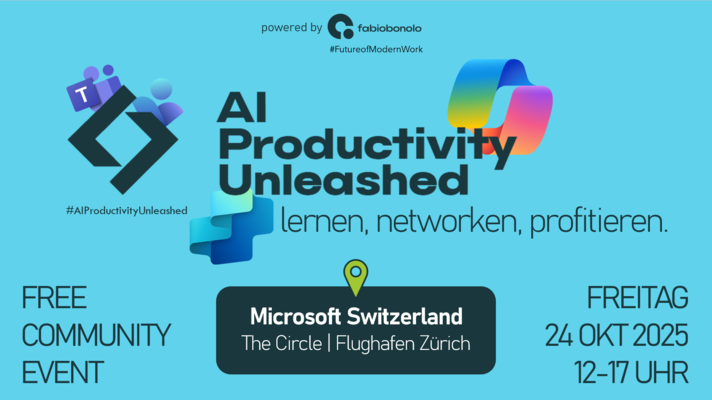 powered by fabiobonolo
#FutureofModernWork

T

AI Productivity Unleashed

#AIProductivityUnleashed

lernen, networken, profitieren.

FREE COMMUNITY EVENT

Microsoft Switzerland
The Circle | Flughafen Zürich

FREITAG
24 OKT 2025
12-17 UHR